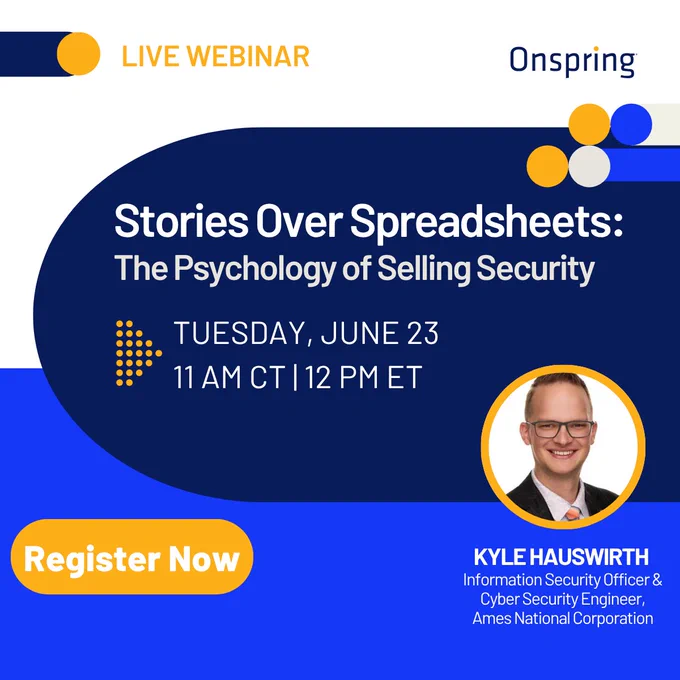 LIVE WEBINAR

Onspring

Stories Over Spreadsheets:
The Psychology of Selling Security

TUESDAY, JUNE 23
11 AM CT | 12 PM ET

Register Now

KYLE HAUSWIRTH
Information Security Officer &
Cyber Security Engineer,
Ames National Corporation